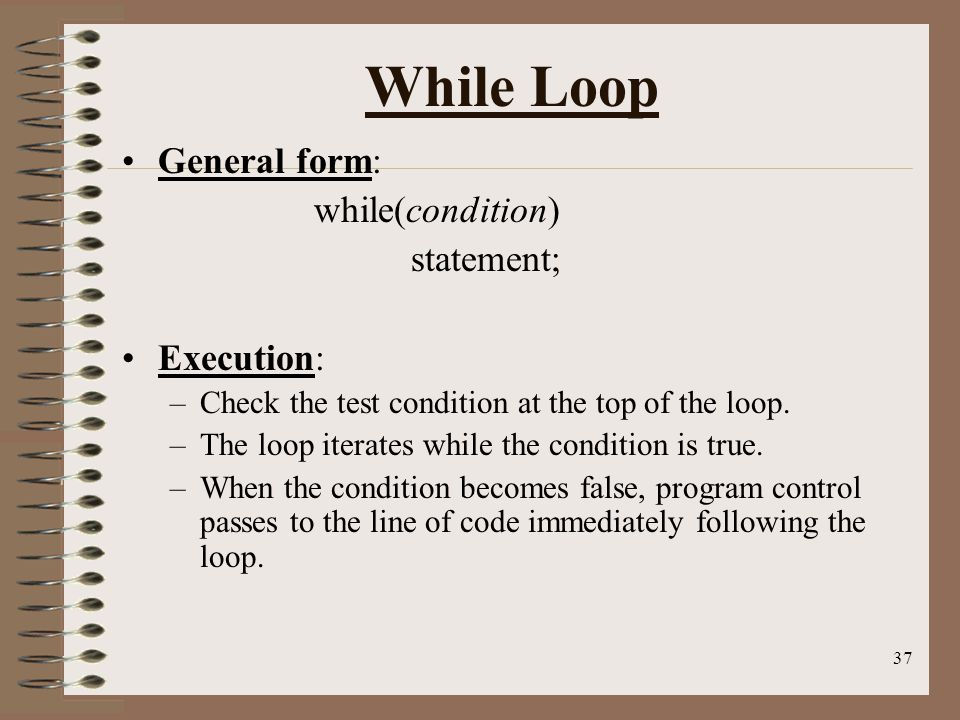 While Loop

• General form:

while(condition)
statement;

• Execution:
– Check the test condition at the top of the loop.
– The loop iterates while the condition is true.
– When the condition becomes false, program control passes to the line of code immediately following the loop.

37